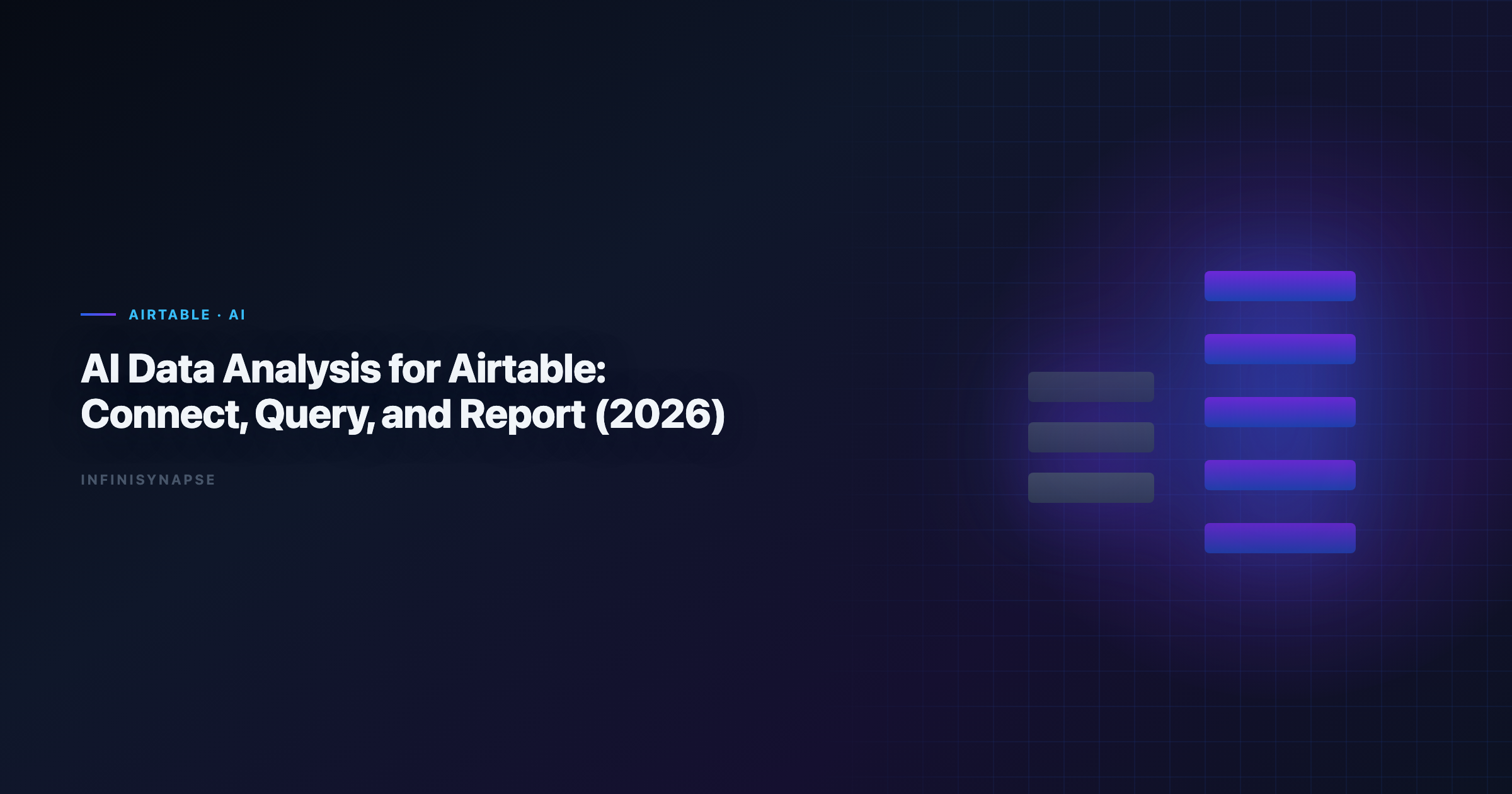 AIRTABLE · AI

AI Data Analysis for Airtable: Connect, Query, and Report (2026)

INFINISYNAPSE